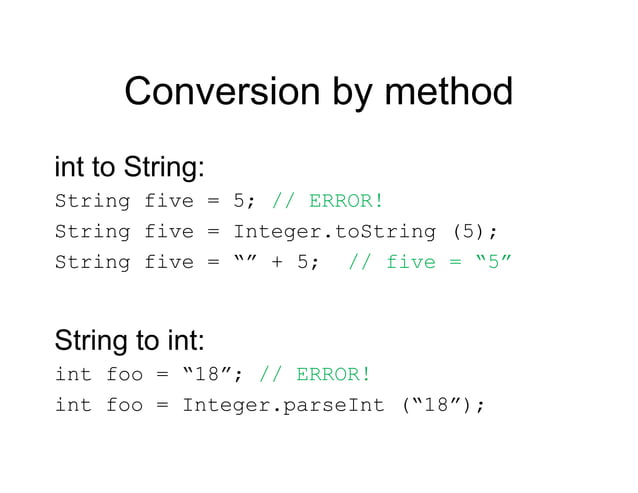 Conversion by method

int to String:

String five = 5; // ERROR!

String five = Integer.toString (5);

String five = “” + 5;  // five = “5”

String to int:

int foo = “18”; // ERROR!

int foo = Integer.parseInt (“18”);